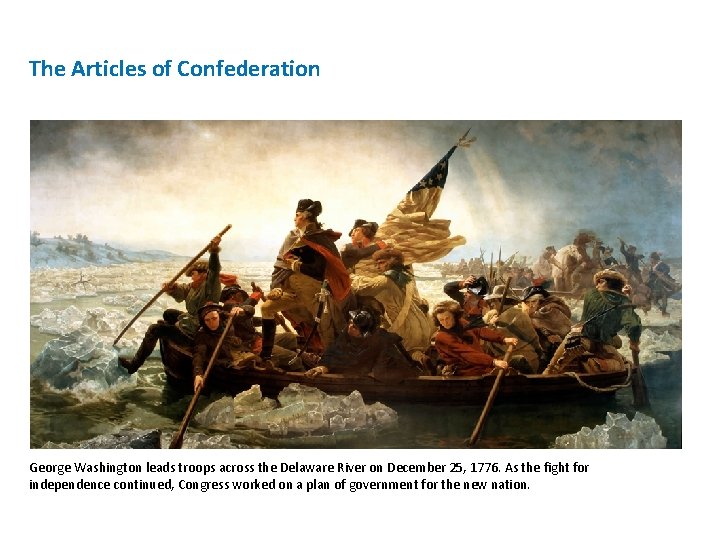 The Articles of Confederation

George Washington leads troops across the Delaware River on December 25, 1776. As the fight for independence continued, Congress worked on a plan of government for the new nation.